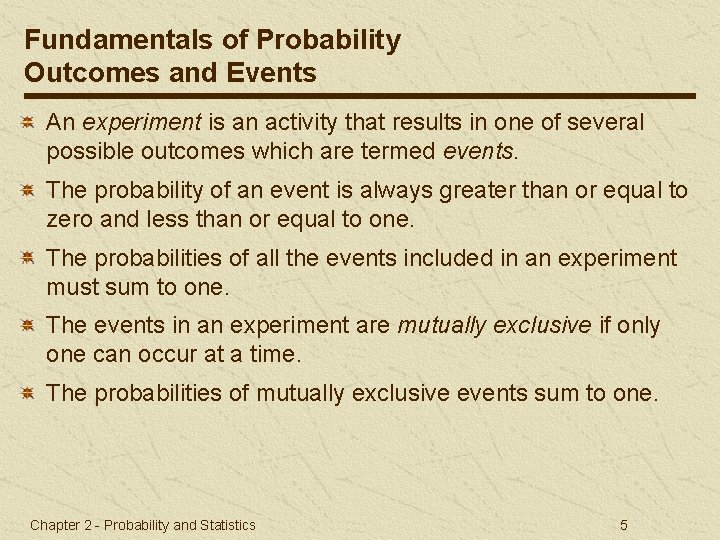 Fundamentals of Probability
Outcomes and Events

An experiment is an activity that results in one of several possible outcomes which are termed events.

The probability of an event is always greater than or equal to zero and less than or equal to one.

The probabilities of all the events included in an experiment must sum to one.

The events in an experiment are mutually exclusive if only one can occur at a time.

The probabilities of mutually exclusive events sum to one.

Chapter 2 - Probability and Statistics

5